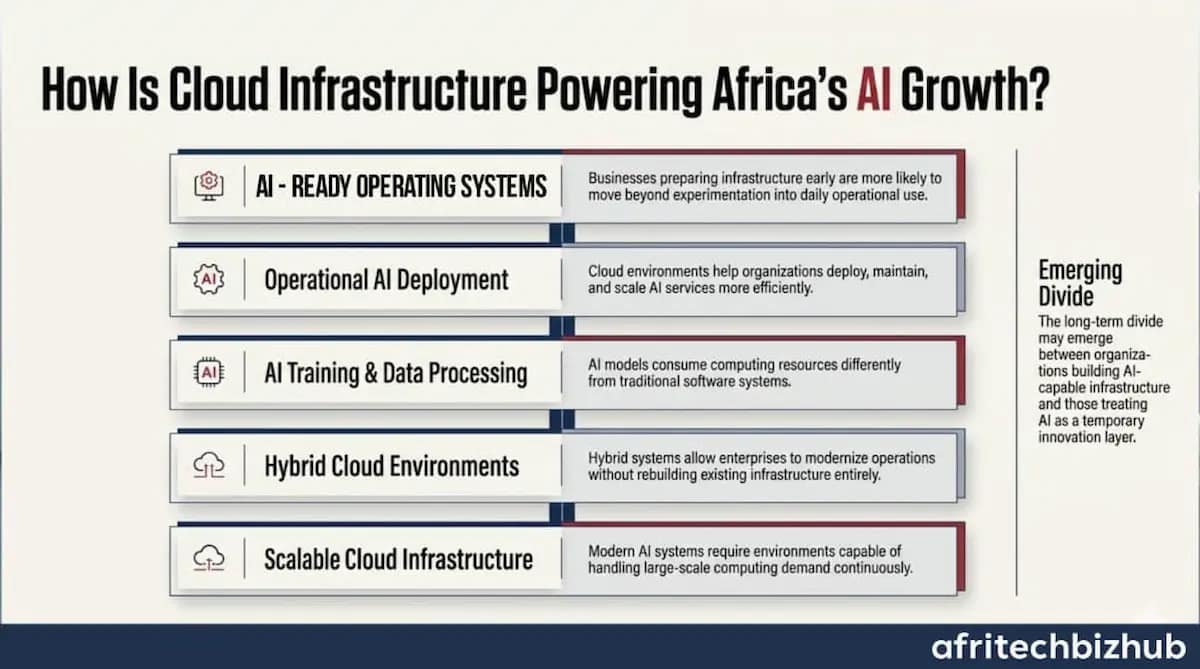 How Is Cloud Infrastructure Powering Africa's AI Growth?

AI - READY OPERATING SYSTEMS

Businesses preparing infrastructure early are more likely to move beyond experimentation into daily operational use.

AI

Operational AI Deployment

Cloud environments help organizations deploy, maintain, and scale AI services more efficiently.

AI

AI Training & Data Processing

AI models consume computing resources differently from traditional software systems.

Hybrid Cloud Environments

Hybrid systems allow enterprises to modernize operations without rebuilding existing infrastructure entirely.

Scalable Cloud Infrastructure

Modern AI systems require environments capable of handling large-scale computing demand continuously.

Emerging Divide

The long-term divide may emerge between organizations building AI-capable infrastructure and those treating AI as a temporary innovation layer.

afritechbizhub